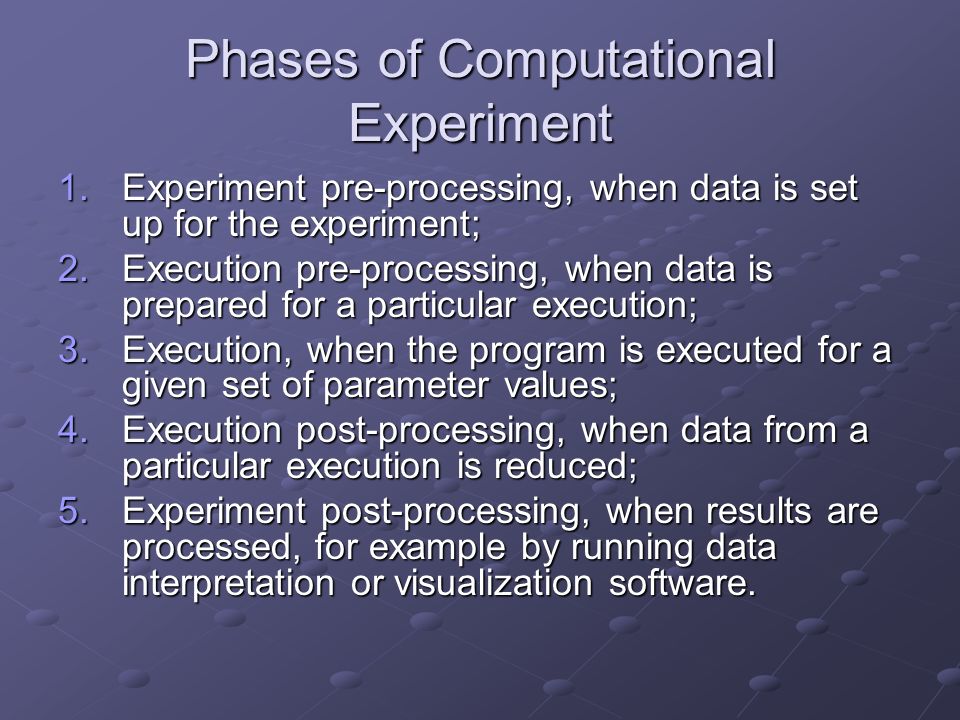 Phases of Computational Experiment

1. Experiment pre-processing, when data is set up for the experiment;
2. Execution pre-processing, when data is prepared for a particular execution;
3. Execution, when the program is executed for a given set of parameter values;
4. Execution post-processing, when data from a particular execution is reduced;
5. Experiment post-processing, when results are processed, for example by running data interpretation or visualization software.